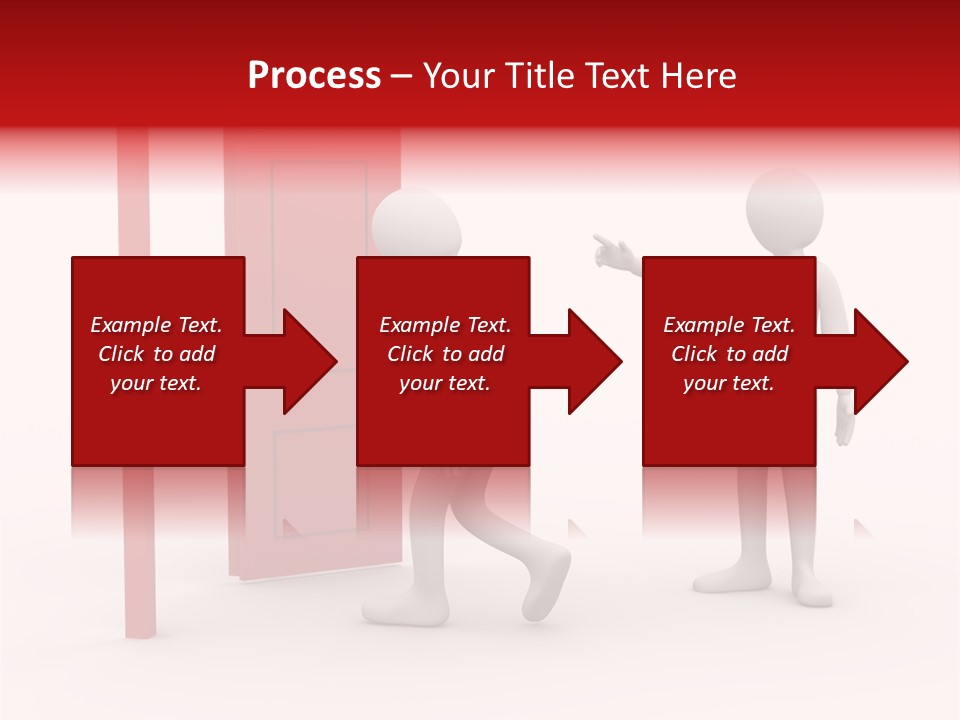 Process – Your Title Text Here

Example Text. Click to add your text.

Example Text. Click to add your text.

Example Text. Click to add your text.